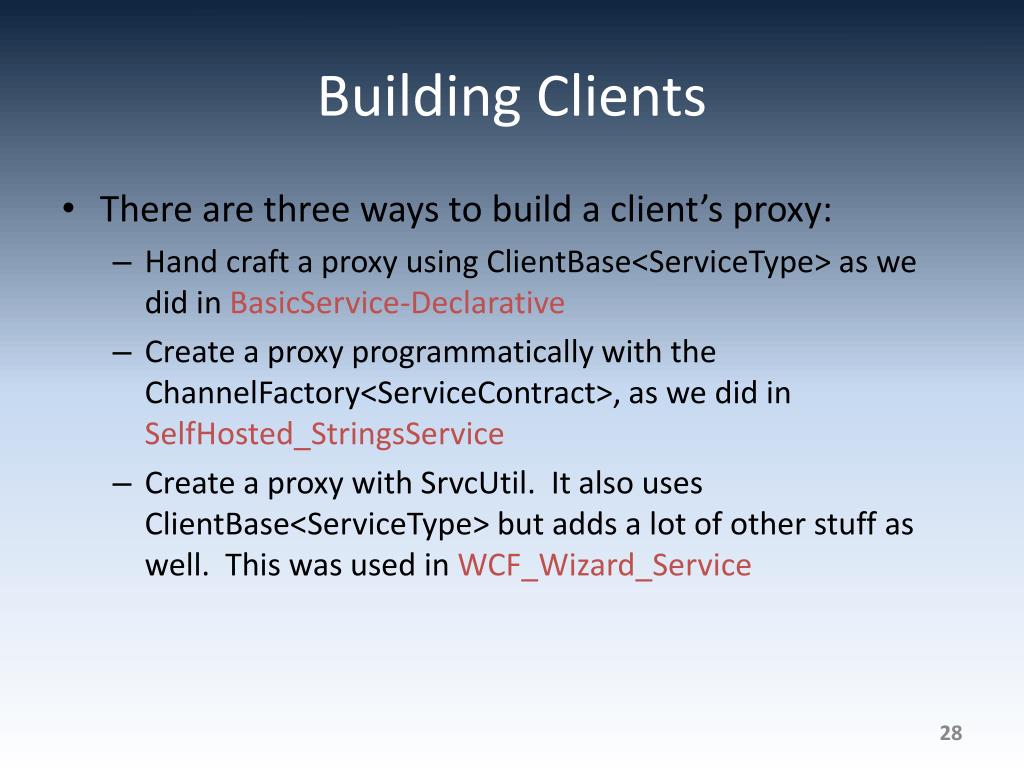 Building Clients

• There are three ways to build a client's proxy:
– Hand craft a proxy using ClientBase<ServiceType> as we did in BasicService-Declarative
– Create a proxy programmatically with the ChannelFactory<ServiceContract>, as we did in SelfHosted_StringsService
– Create a proxy with SrvcUtil. It also uses ClientBase<ServiceType> but adds a lot of other stuff as well. This was used in WCF_Wizard_Service

28